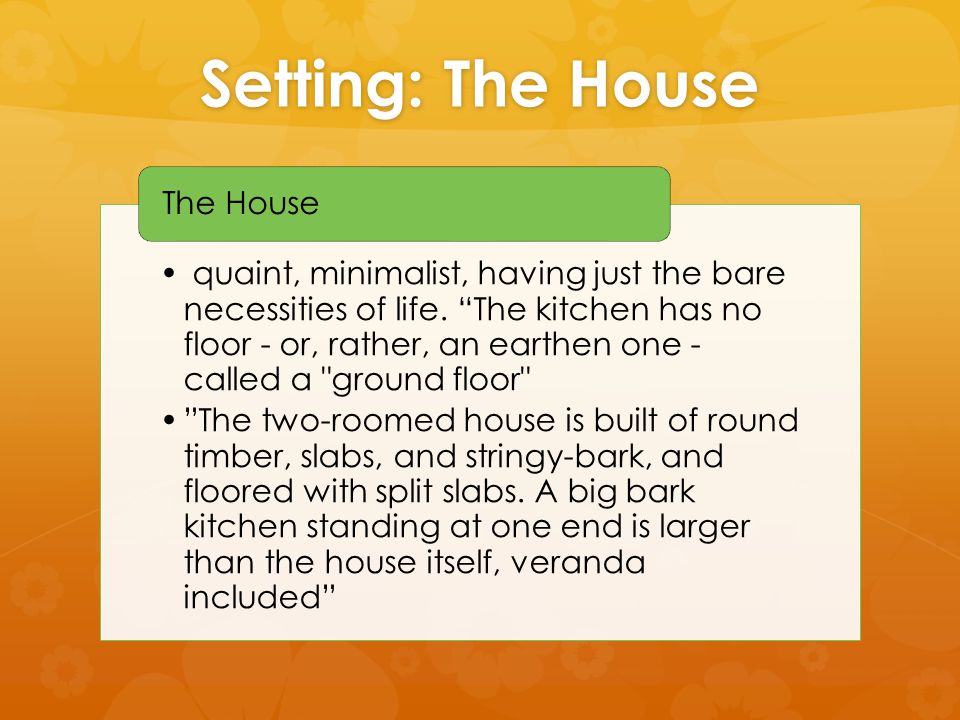 Setting: The House

The House

• quaint, minimalist, having just the bare necessities of life. “The kitchen has no floor - or, rather, an earthen one - called a "ground floor"
• ”The two-roomed house is built of round timber, slabs, and stringy-bark, and floored with split slabs. A big bark kitchen standing at one end is larger than the house itself, veranda included”